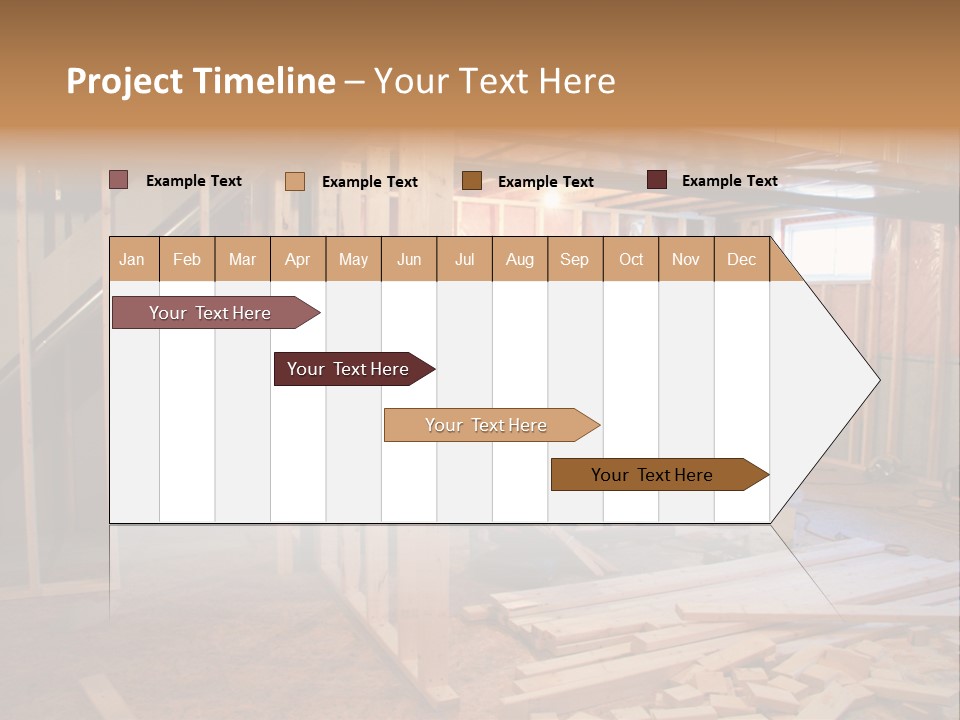 Project Timeline – Your Text Here

Example Text
Example Text
Example Text
Example Text

| Jan | Feb | Mar | Apr | May | Jun | Jul | Aug | Sep | Oct | Nov | Dec |
|---|---|---|---|---|---|---|---|---|---|---|---|

Your Text Here
Your Text Here
Your Text Here
Your Text Here